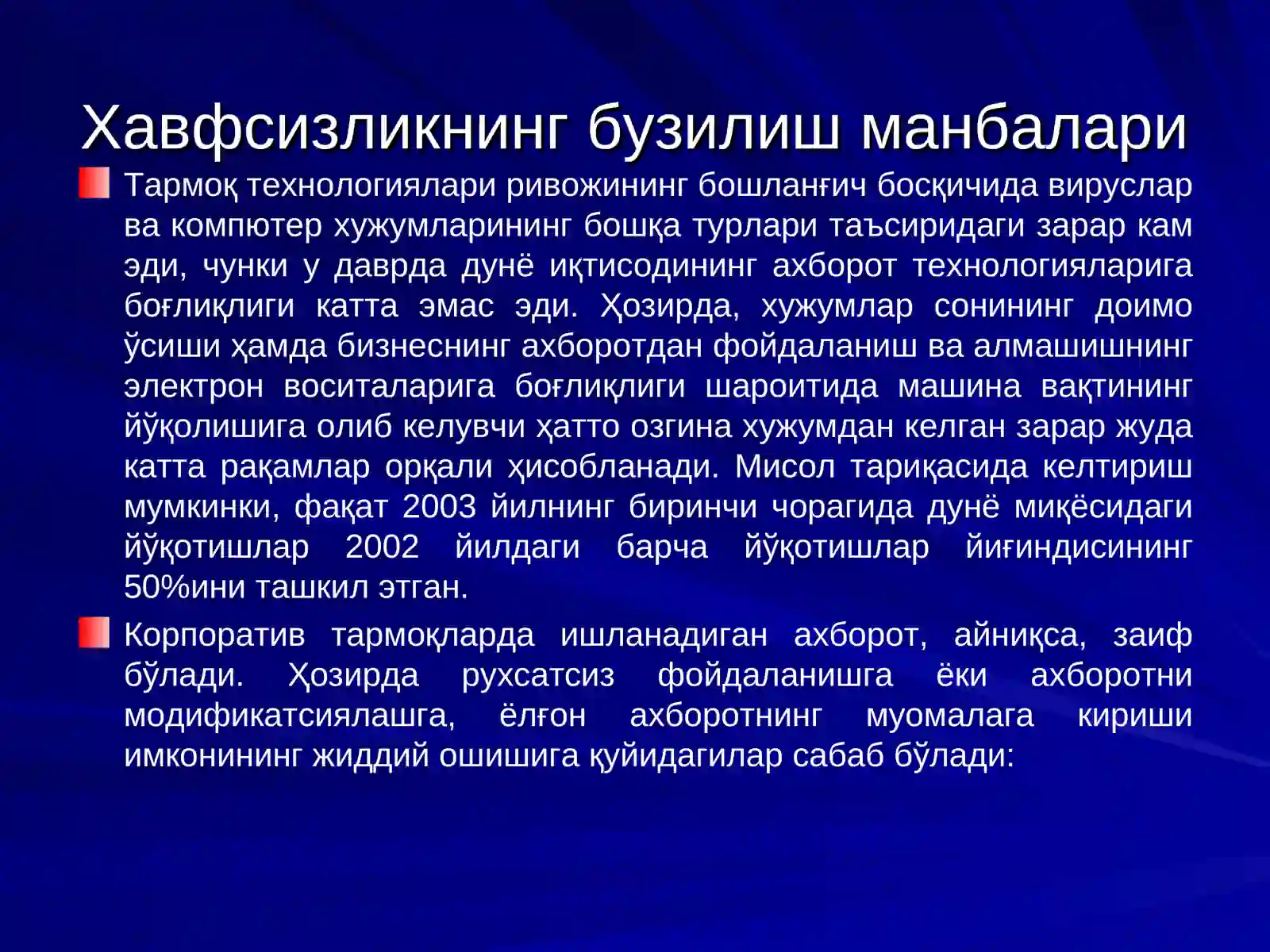 Хавфсизликнинг бузилиш манбалари

Тармоқ технологиялари ривожининг бошланғич босқичида вируслар ва компютер хужумларининг бошқа турлари таъсиридаги зарар кам эди, чунки у даврда дунё иқтисодининг ахборот технологияларига боғлиқлиги катта эмас эди. Ҳозирда, хужумлар сонининг доимо ўсиши ҳамда бизнеснинг ахборотдан фойдаланиш ва алмашишнинг электрон воситаларига боғлиқлиги шароитида машина вақтининг йўқолишига олиб келувчи ҳатто озгина хужумдан келган зарар жуда катта рақамлар орқали ҳисобланади. Мисол тариқасида келтириш мумкинки, фақат 2003 йилнинг биринчи чорагида дунё миқёсидаги йўқотишлар 2002 йилдаги барча йўқотишлар йиғиндисининг 50%ини ташкил этган.

Корпоратив тармоқларда ишланадиган ахборот, айниқса, заиф бўлади. Ҳозирда рухсатсиз фойдаланишга ёки ахборотни модификатсиялашга, ёлғон ахборотнинг муомалага кириши имконининг жиддий ошишига қуйидагилар сабаб бўлади: